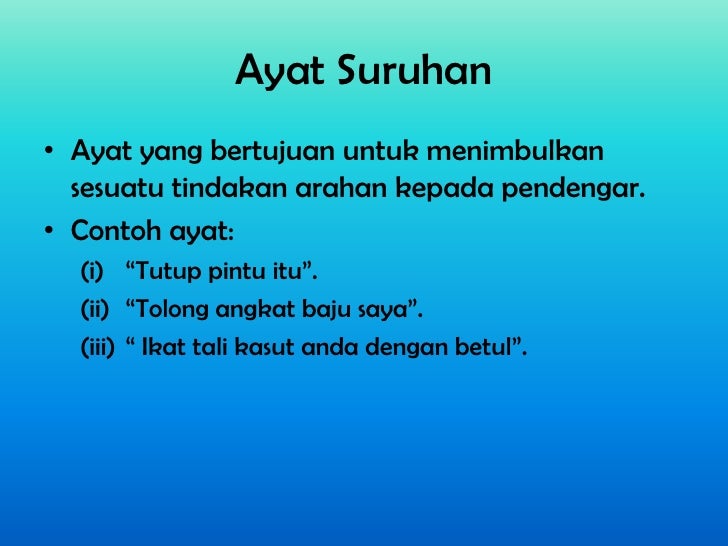 Ayat Suruhan

• Ayat yang bertujuan untuk menimbulkan sesuatu tindakan arahan kepada pendengar.

• Contoh ayat:

(i) “Tutup pintu itu”.

(ii) “Tolong angkat baju saya”.

(iii) “ Ikat tali kasut anda dengan betul”.